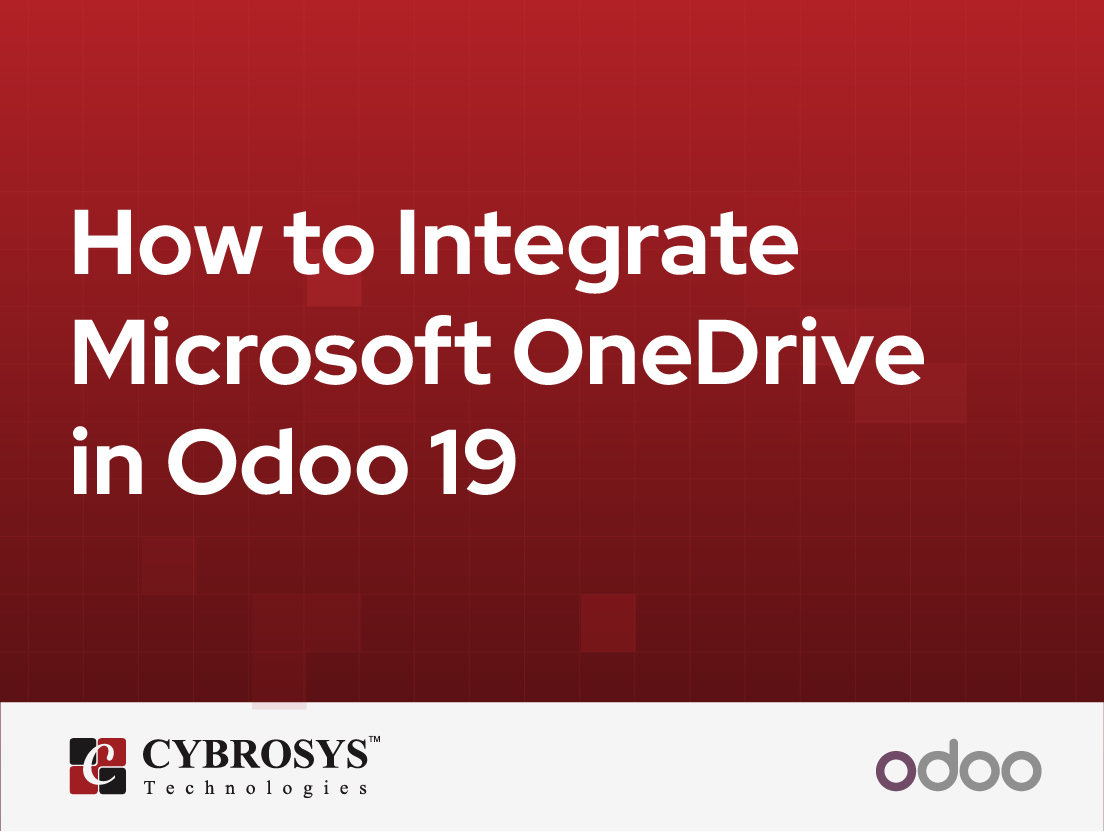 How to Integrate Microsoft OneDrive in Odoo 19

CYBROSYS™
Technologies

odoo